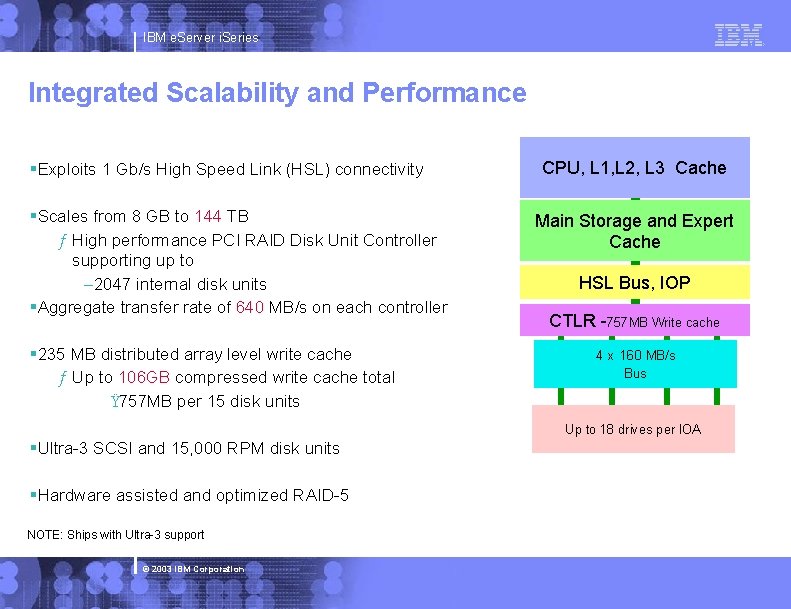 IBM eServer iSeries

IBM

Integrated Scalability and Performance

▪Exploits 1 Gb/s High Speed Link (HSL) connectivity

▪Scales from 8 GB to 144 TB
ƒ High performance PCI RAID Disk Unit Controller supporting up to
–2047 internal disk units
▪Aggregate transfer rate of 640 MB/s on each controller

▪235 MB distributed array level write cache
ƒ Up to 106GB compressed write cache total
Ÿ757MB per 15 disk units

▪Ultra-3 SCSI and 15,000 RPM disk units

▪Hardware assisted and optimized RAID-5

NOTE: Ships with Ultra-3 support

CPU, L1,L2, L3 Cache

Main Storage and Expert Cache

HSL Bus, IOP

CTLR -757MB Write cache

4 x 160 MB/s Bus

Up to 18 drives per IOA

© 2003 IBM Corporation